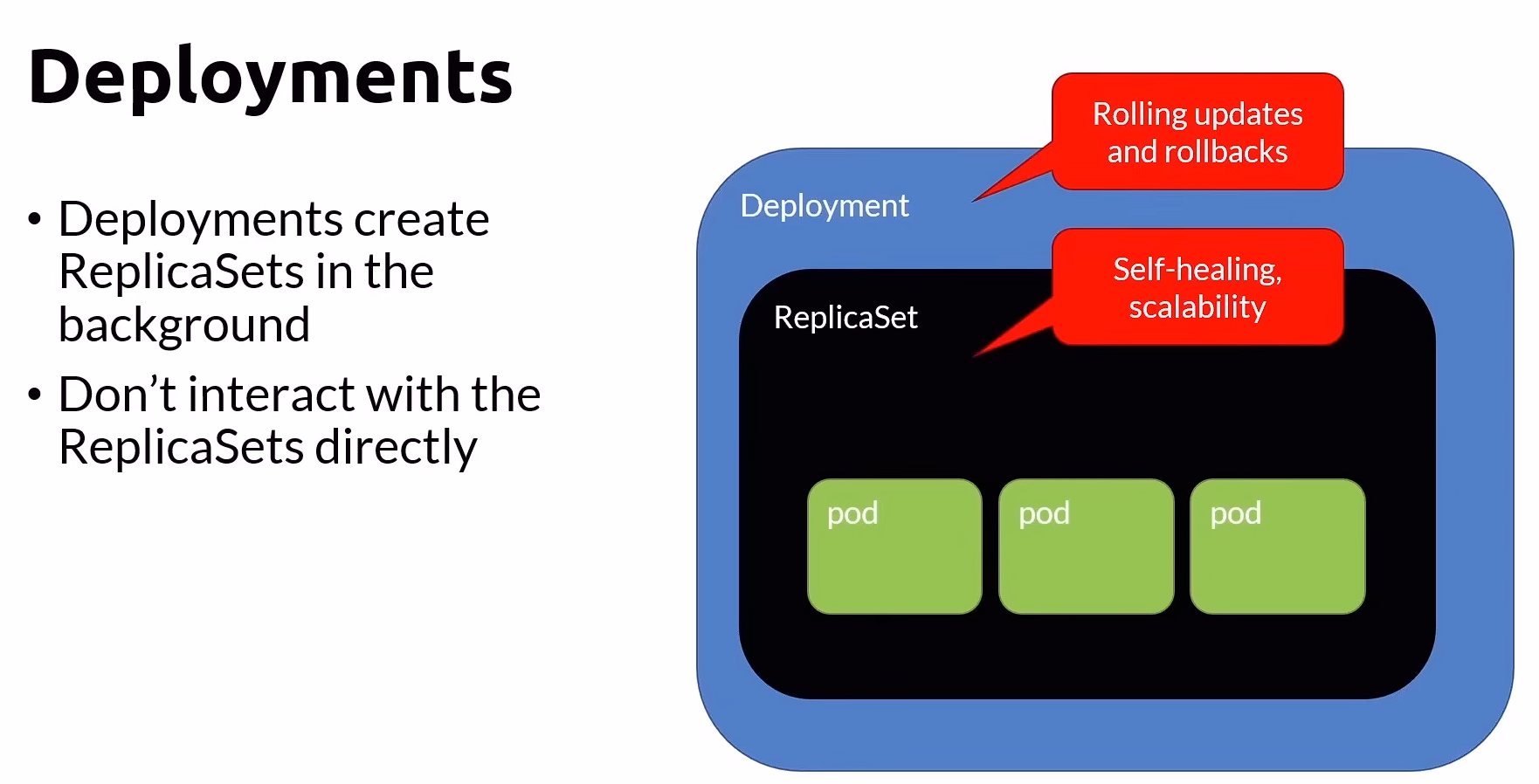 Deployments

• Deployments create ReplicaSets in the background

• Don’t interact with the ReplicaSets directly

Rolling updates and rollbacks

Deployment

Self-healing, scalability

ReplicaSet

pod

pod

pod